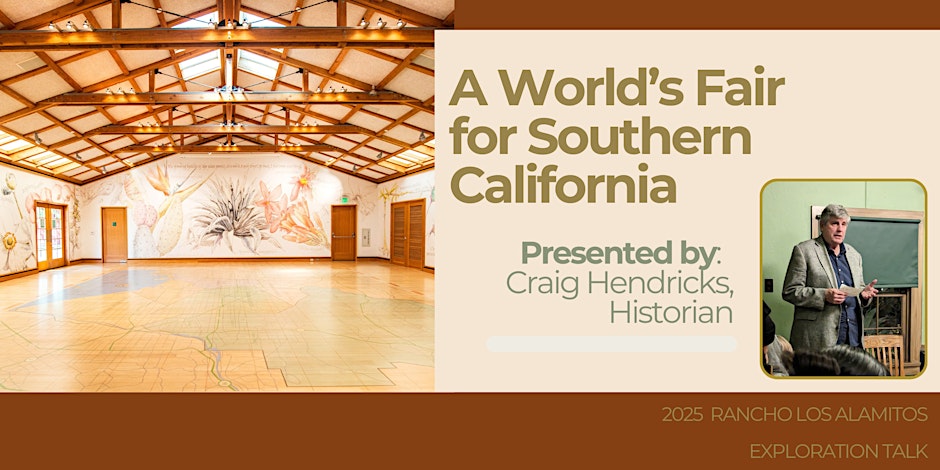 A World's Fair for Southern California

Presented by: Craig Hendricks, Historian

2025 RANCHO LOS ALAMITOS

EXPLORATION TALK